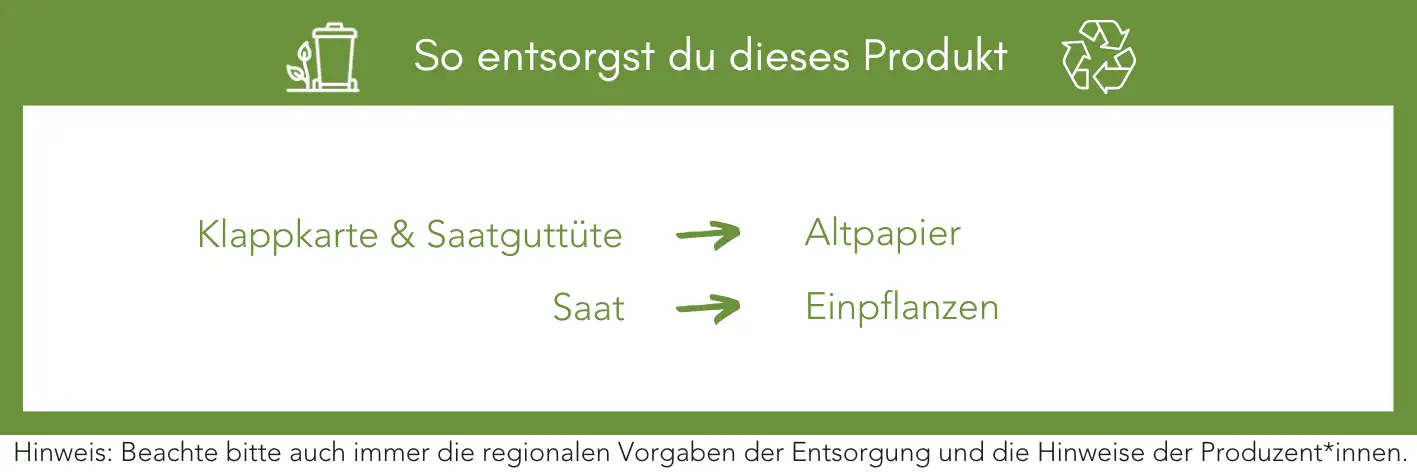 So entsorgst du dieses Produkt

Klappkarte & Saatguttüte → Altpapier

Saat → Einpflanzen

Hinweis: Beachte bitte auch immer die regionalen Vorgaben der Entsorgung und die Hinweise der Produzent*innen.